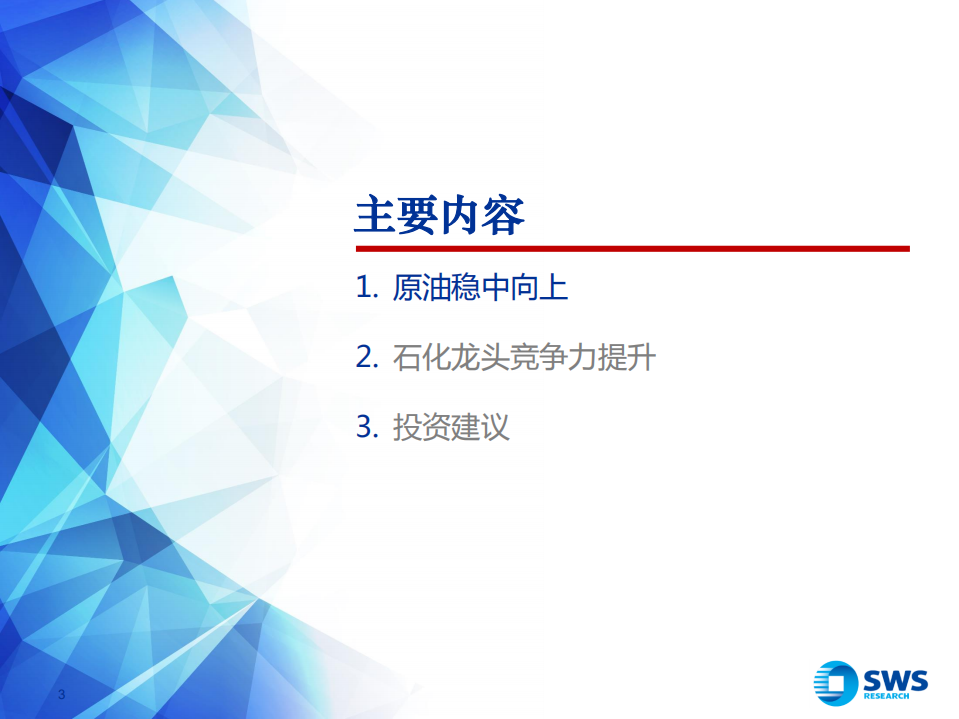 主要内容

1. 原油稳中向上

2. 石化龙头竞争力提升

3. 投资建议

3

SWS RESEARCH